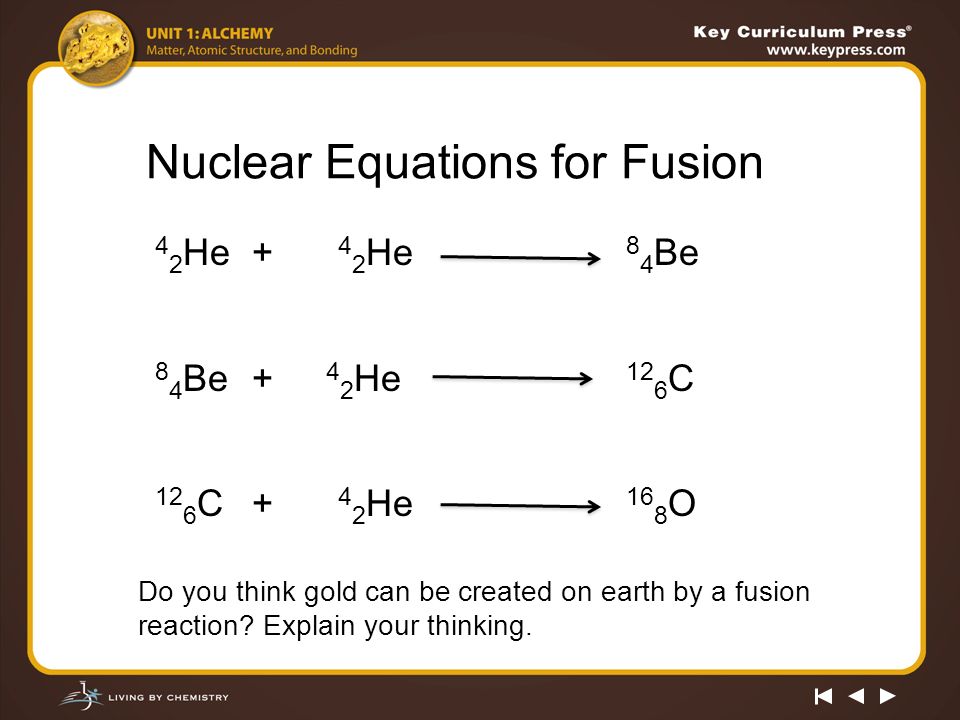 UNIT 1: ALCHEMY
Matter, Atomic Structure, and Bonding

Key Curriculum Press®
www.keypress.com

Nuclear Equations for Fusion

$^{4}_{2}He + ^{4}_{2}He \longrightarrow ^{8}_{4}Be$

$^{8}_{4}Be + ^{4}_{2}He \longrightarrow ^{12}_{6}C$

$^{12}_{6}C + ^{4}_{2}He \longrightarrow ^{16}_{8}O$

Do you think gold can be created on earth by a fusion reaction? Explain your thinking.

LIVING BY CHEMISTRY